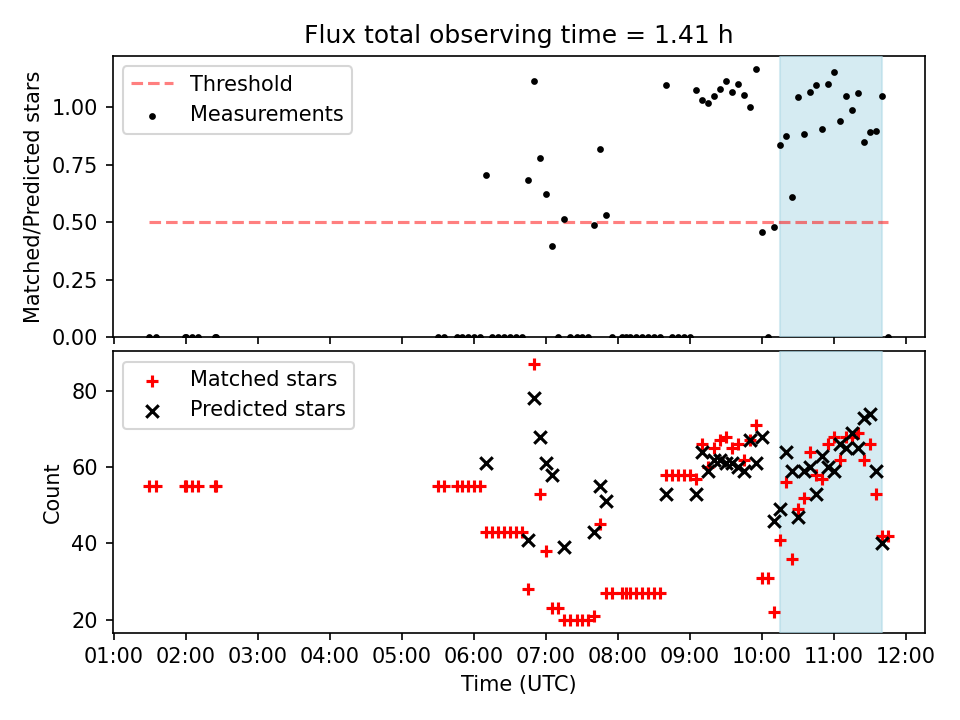 Flux total observing time = 1.41 h

Threshold
Measurements

Matched/Predicted stars

1.00
0.75
0.50
0.25
0.00

Matched stars
Predicted stars

Count

80
60
40
20

01:00 02:00 03:00 04:00 05:00 06:00 07:00 08:00 09:00 10:00 11:00 12:00
Time (UTC)